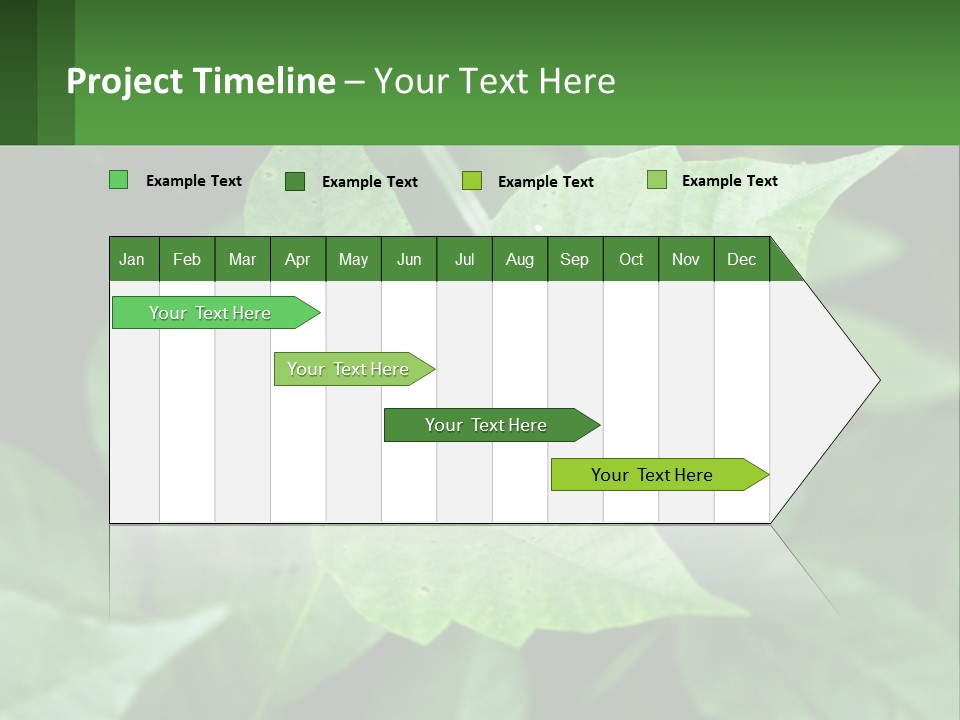 Project Timeline – Your Text Here

Example Text Example Text Example Text Example Text

| Jan | Feb | Mar | Apr | May | Jun | Jul | Aug | Sep | Oct | Nov | Dec |
|---|---|---|---|---|---|---|---|---|---|---|---|

Your Text Here

Your Text Here

Your Text Here

Your Text Here